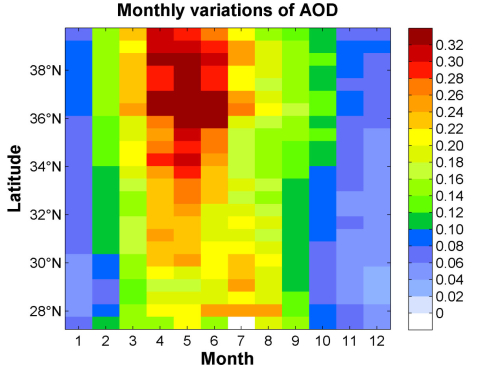 Monthly variations of AOD

Latitude

38°N
36°N
34°N
32°N
30°N
28°N

1 2 3 4 5 6 7 8 9 10 11 12

Month

0.32
0.30
0.28
0.26
0.24
0.22
0.20
0.18
0.16
0.14
0.12
0.10
0.08
0.06
0.04
0.02
0